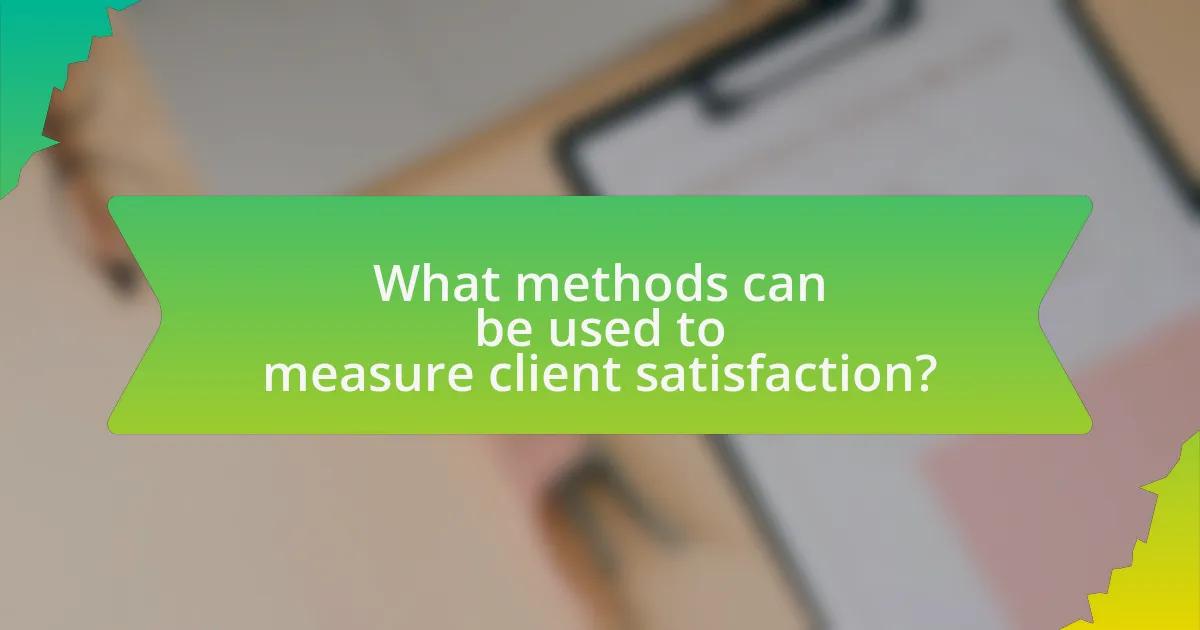 What methods can be used to measure client satisfaction?